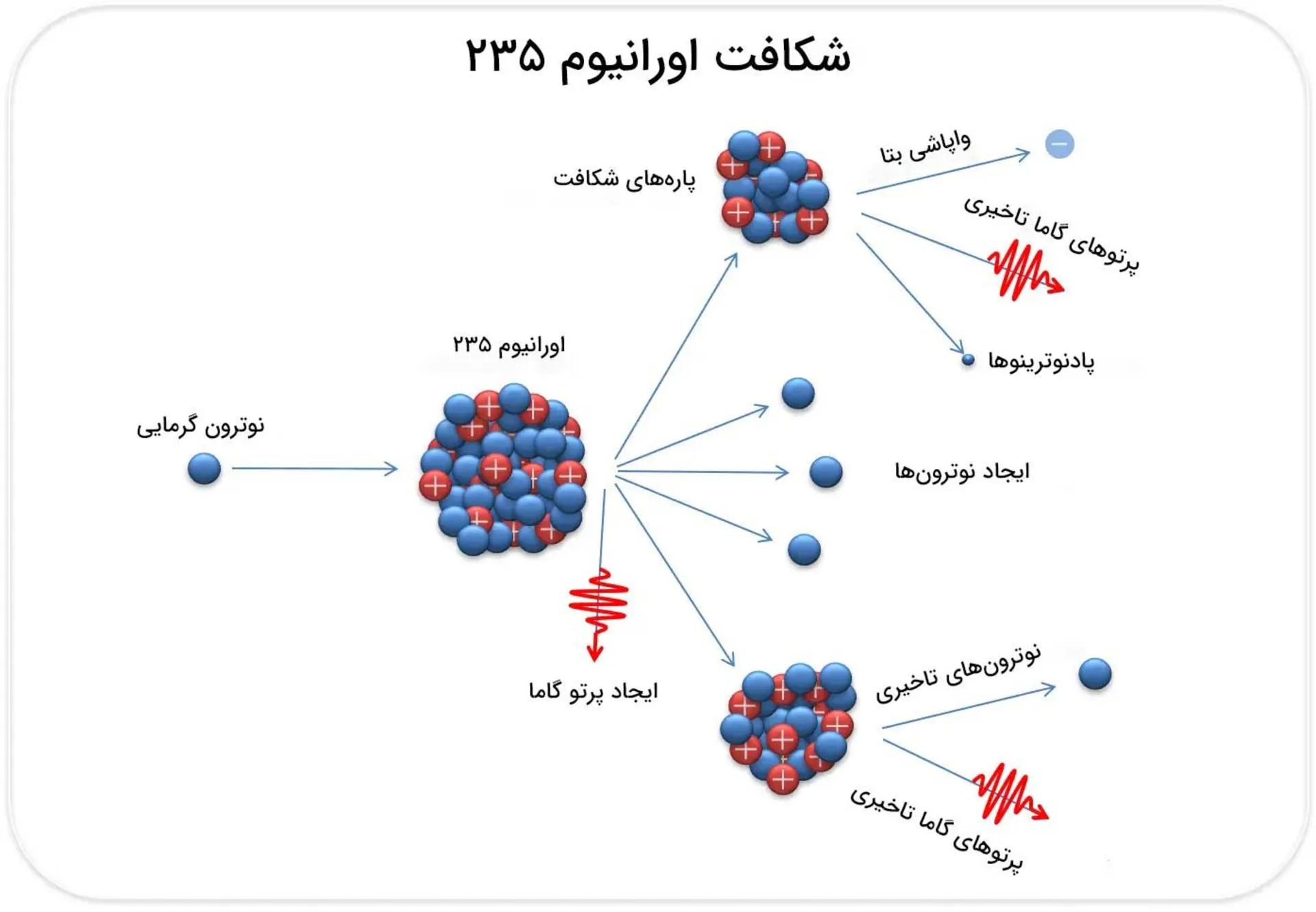 شکافت اورانیوم ۲۳۵

پاره‌های شکافت

واپاشی بتا

پرتوهای گاما تاخیری

پادنوترینوها

اورانیوم ۲۳۵

نوترون گرمایی

ایجاد نوترون‌ها

ایجاد پرتو گاما

نوترون‌های تاخیری

پرتوهای گاما تاخیری